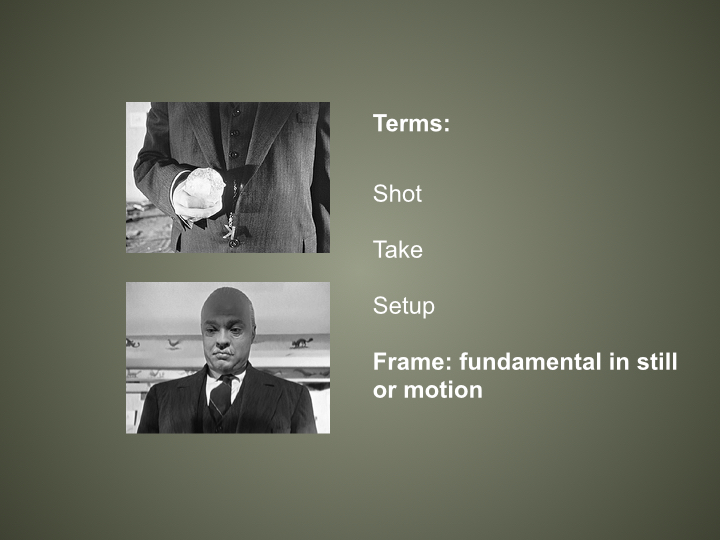 Terms:

Shot

Take

Setup

Frame: fundamental in still or motion